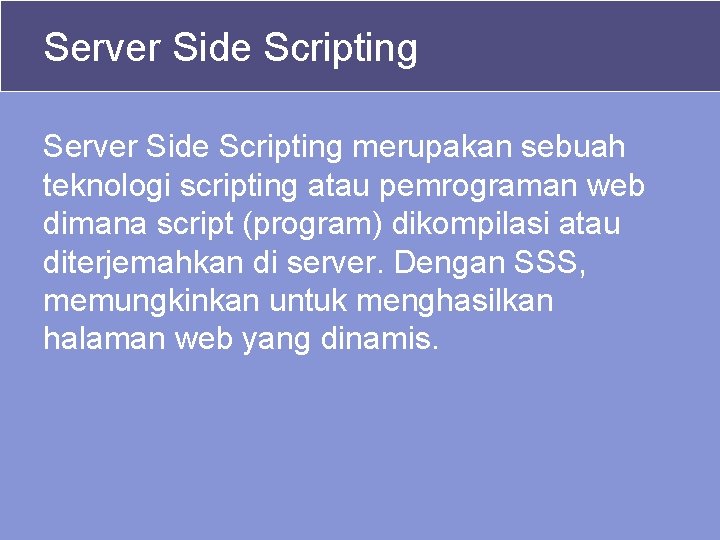 Server Side Scripting

Server Side Scripting merupakan sebuah teknologi scripting atau pemrograman web dimana script (program) dikompilasi atau diterjemahkan di server. Dengan SSS, memungkinkan untuk menghasilkan halaman web yang dinamis.